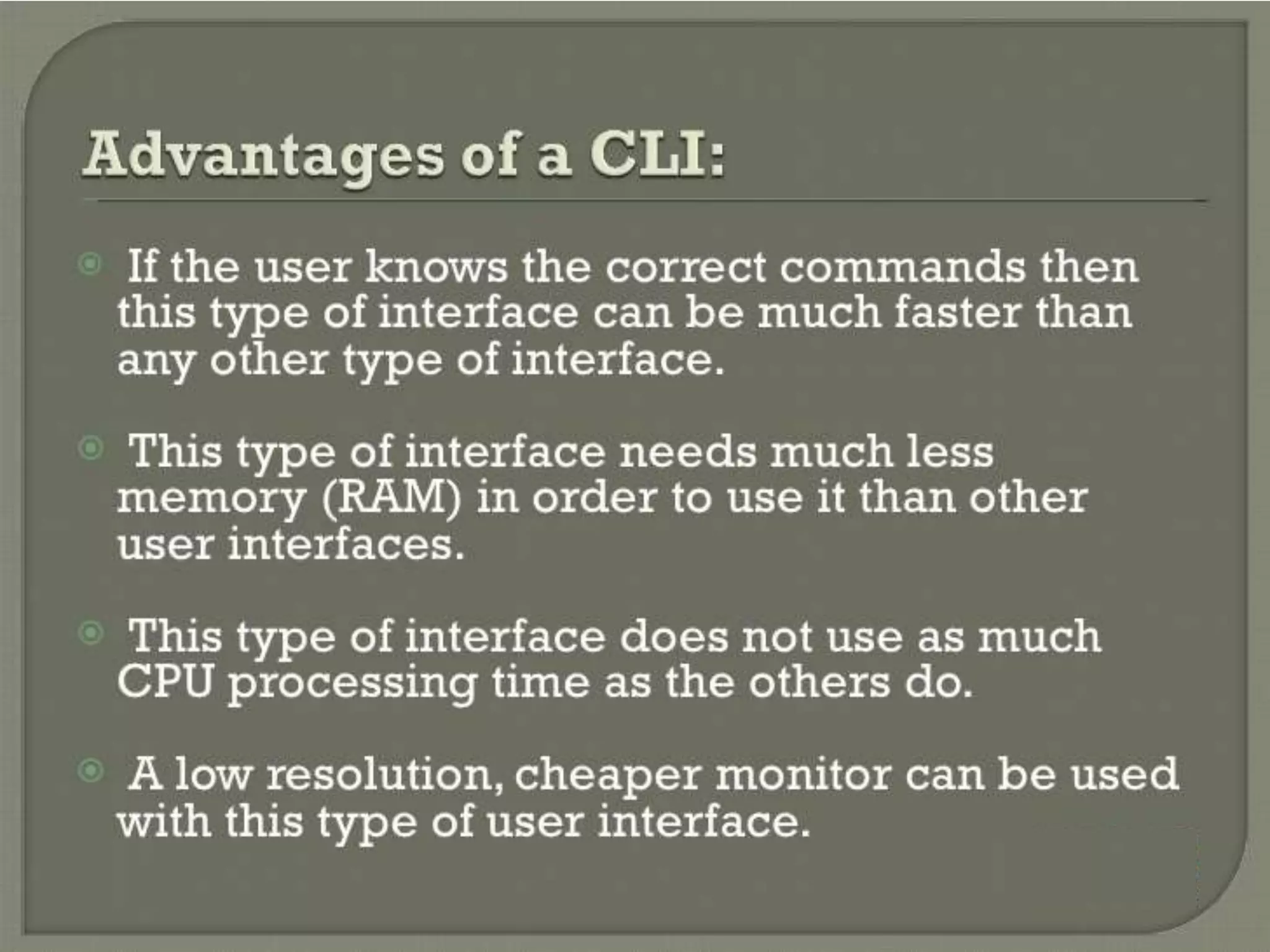 Advantages of a CLI:

If the user knows the correct commands then this type of interface can be much faster than any other type of interface.

This type of interface needs much less memory (RAM) in order to use it than other user interfaces.

This type of interface does not use as much CPU processing time as the others do.

A low resolution, cheaper monitor can be used with this type of user interface.